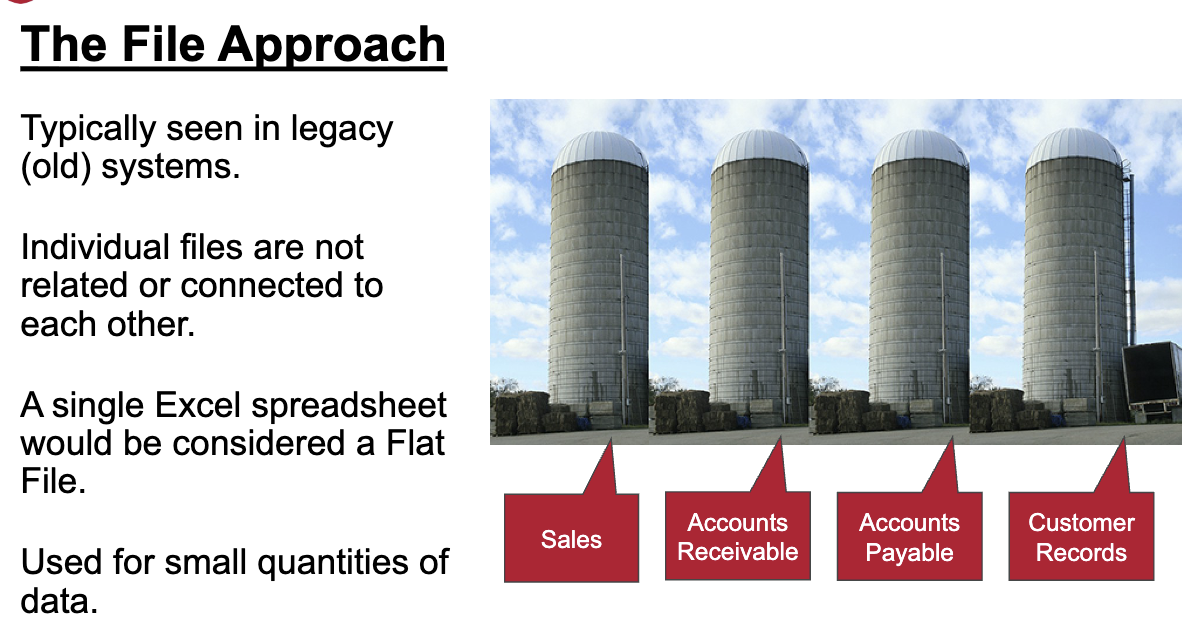 The File Approach

Typically seen in legacy (old) systems.

Individual files are not related or connected to each other.

A single Excel spreadsheet would be considered a Flat File.

Used for small quantities of data.

Sales

Accounts Receivable

Accounts Payable

Customer Records